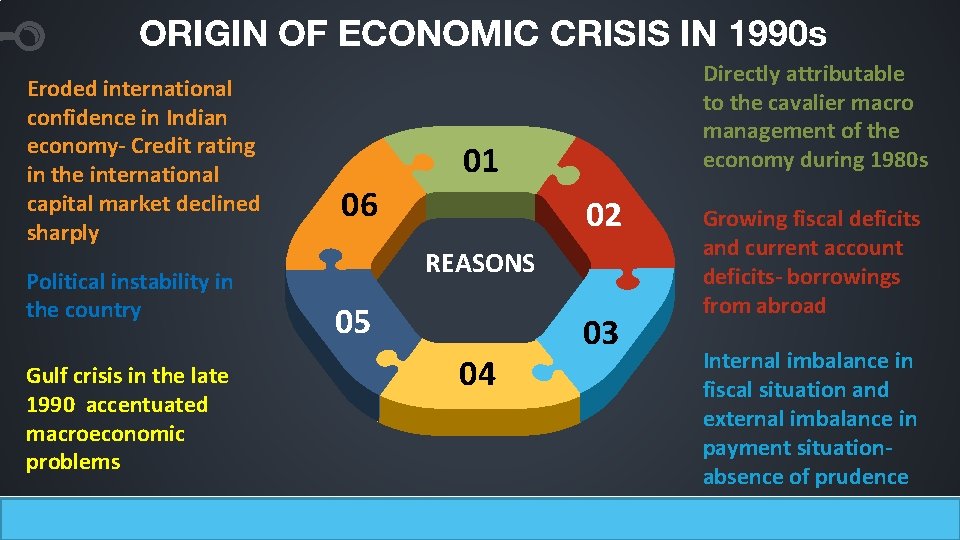 ORIGIN OF ECONOMIC CRISIS IN 1990s

Eroded international confidence in Indian economy- Credit rating in the international capital market declined sharply

Political instability in the country

Gulf crisis in the late 1990 accentuated macroeconomic problems

01

02

03

04

05

06

REASONS

Directly attributable to the cavalier macro management of the economy during 1980s

Growing fiscal deficits and current account deficits- borrowings from abroad

Internal imbalance in fiscal situation and external imbalance in payment situation- absence of prudence